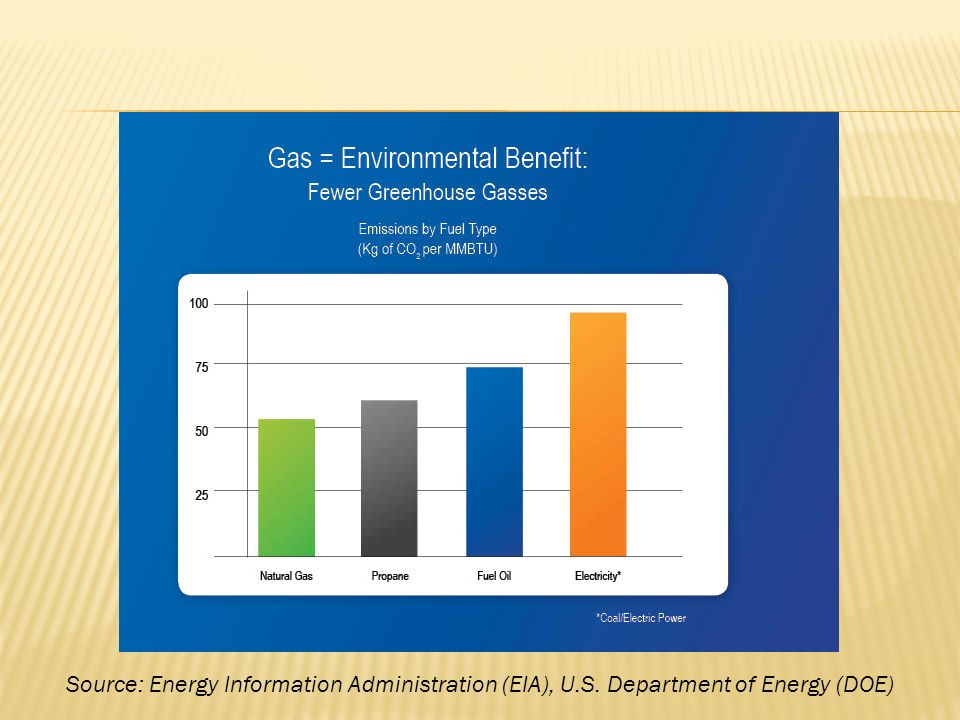 Gas = Environmental Benefit:
Fewer Greenhouse Gasses

Emissions by Fuel Type
(Kg of $CO_2$ per MMBTU)

100
75
50
25

Natural Gas
Propane
Fuel Oil
Electricity*

*Coal/Electric Power

Source: Energy Information Administration (EIA), U.S. Department of Energy (DOE)